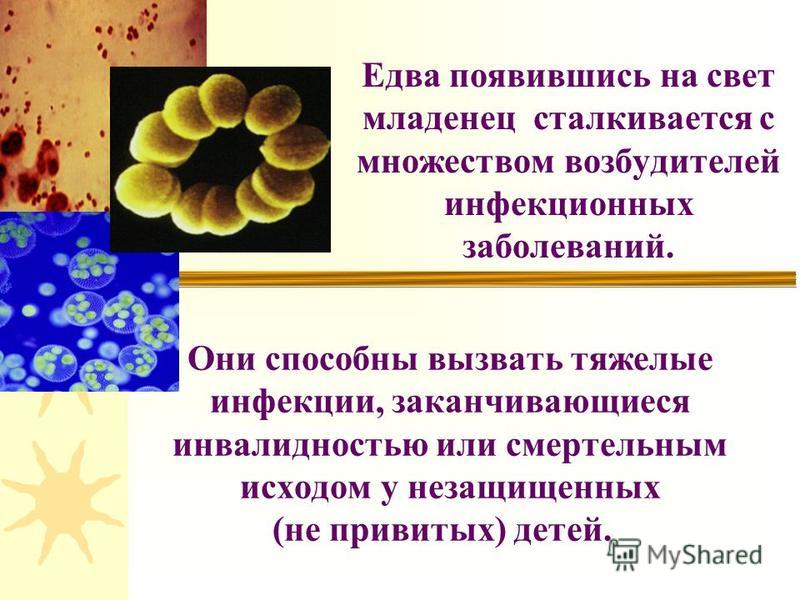 Едва появившись на свет младенец сталкивается с множеством возбудителей инфекционных заболеваний.

Они способны вызвать тяжелые инфекции, заканчивающиеся инвалидностью или смертельным исходом у незащищенных (не привитых) детей.

MyShared